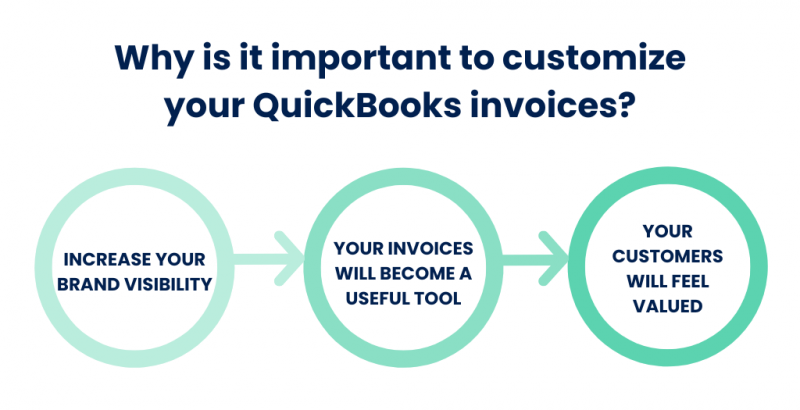 Why is it important to customize your QuickBooks invoices?

INCREASE YOUR BRAND VISIBILITY

YOUR INVOICES WILL BECOME A USEFUL TOOL

YOUR CUSTOMERS WILL FEEL VALUED